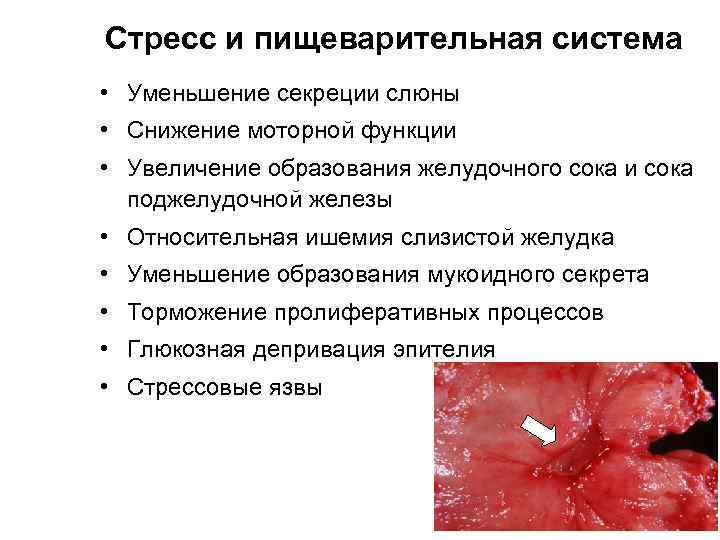 Стресс и пищеварительная система

• Уменьшение секреции слюны
• Снижение моторной функции
• Увеличение образования желудочного сока и сока поджелудочной железы
• Относительная ишемия слизистой желудка
• Уменьшение образования мукоидного секрета
• Торможение пролиферативных процессов
• Глюкозная депривация эпителия
• Стрессовые язвы